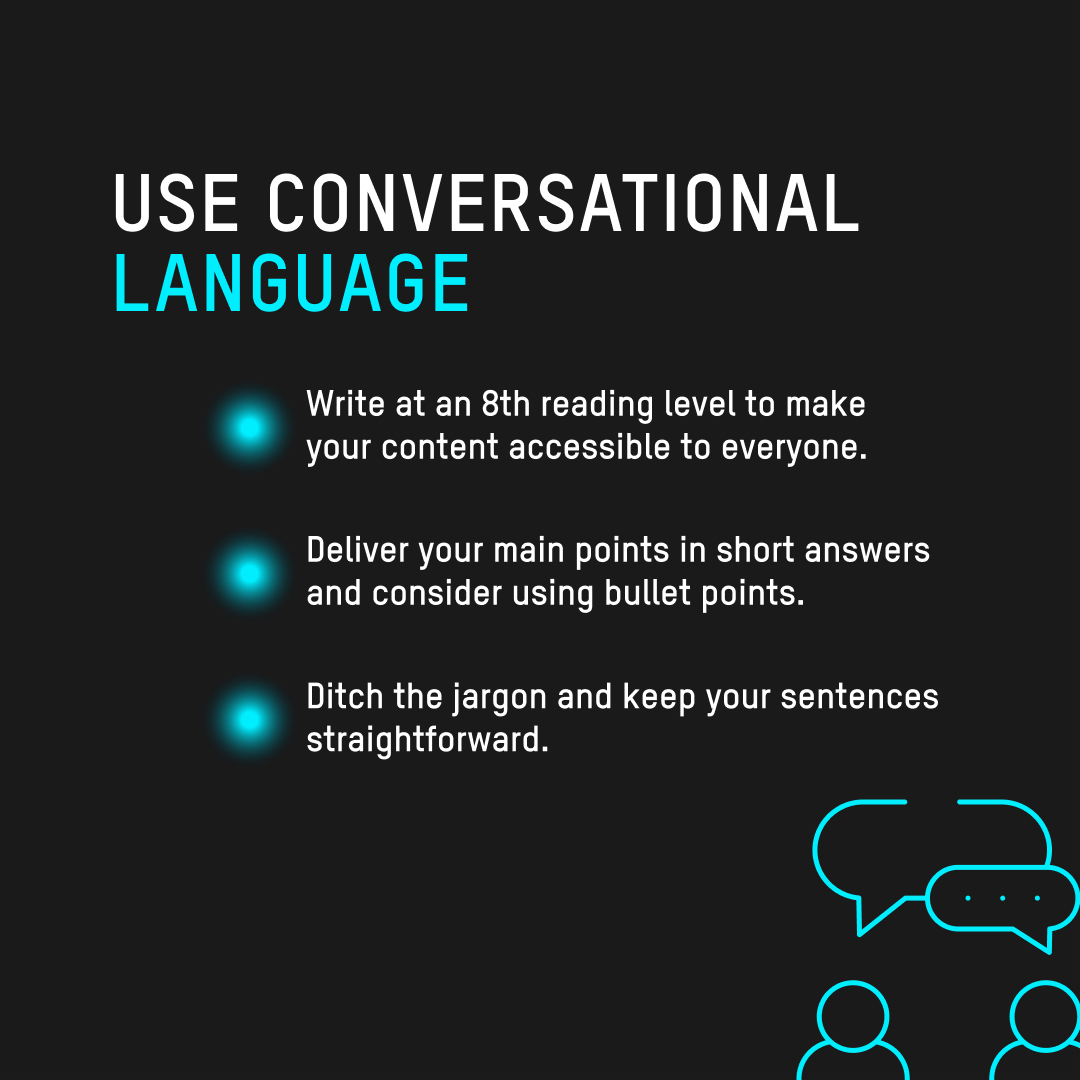 USE CONVERSATIONAL LANGUAGE

Write at an 8th reading level to make your content accessible to everyone.

Deliver your main points in short answers and consider using bullet points.

Ditch the jargon and keep your sentences straightforward.